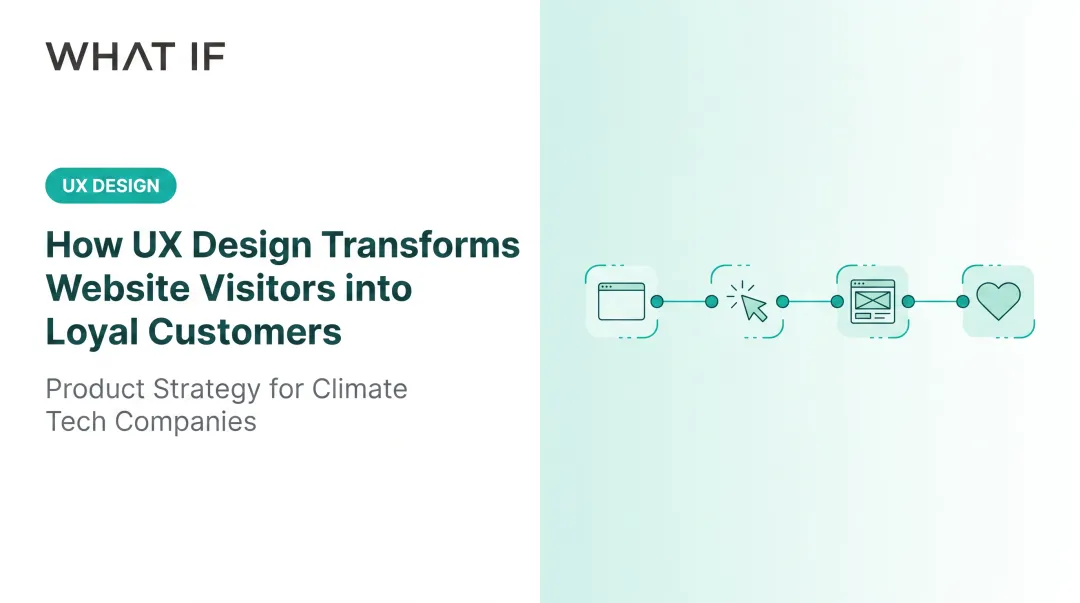 WHAT IF

UX DESIGN

How UX Design Transforms Website Visitors into Loyal Customers

Product Strategy for Climate Tech Companies